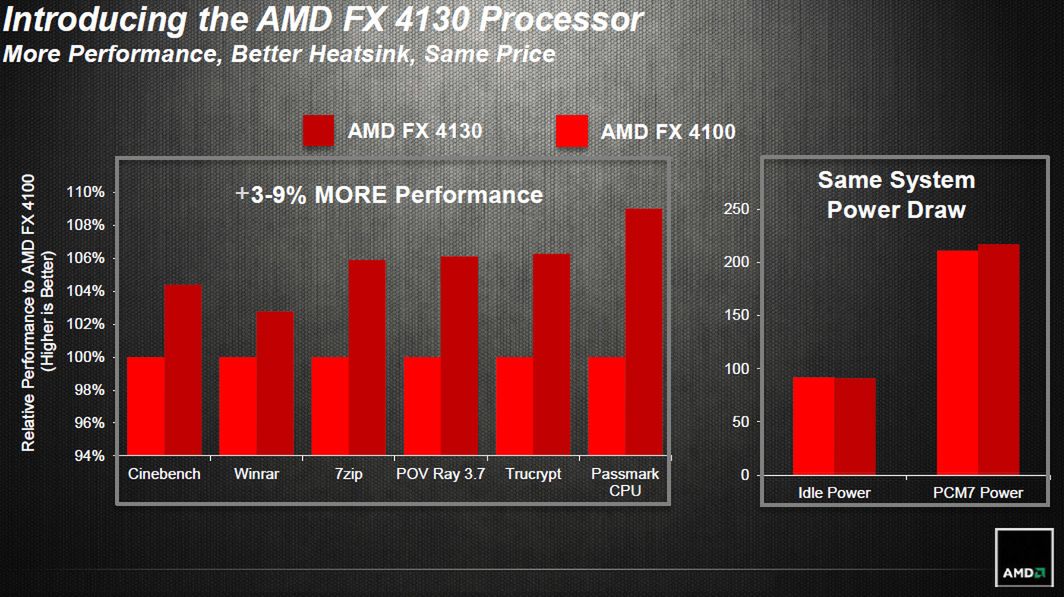 Introducing the AMD FX 4130 Processor
More Performance, Better Heatsink, Same Price

AMD FX 4130
AMD FX 4100

+3-9% MORE Performance

Relative Performance to AMD FX 4100 (Higher is Better)

110%
108%
106%
104%
102%
100%
98%
96%
94%

Cinebench
Winrar
7zip
POV Ray 3.7
Trucrypt
Passmark CPU

Same System Power Draw

250
200
150
100
50
0

Idle Power
PCM7 Power

AMD